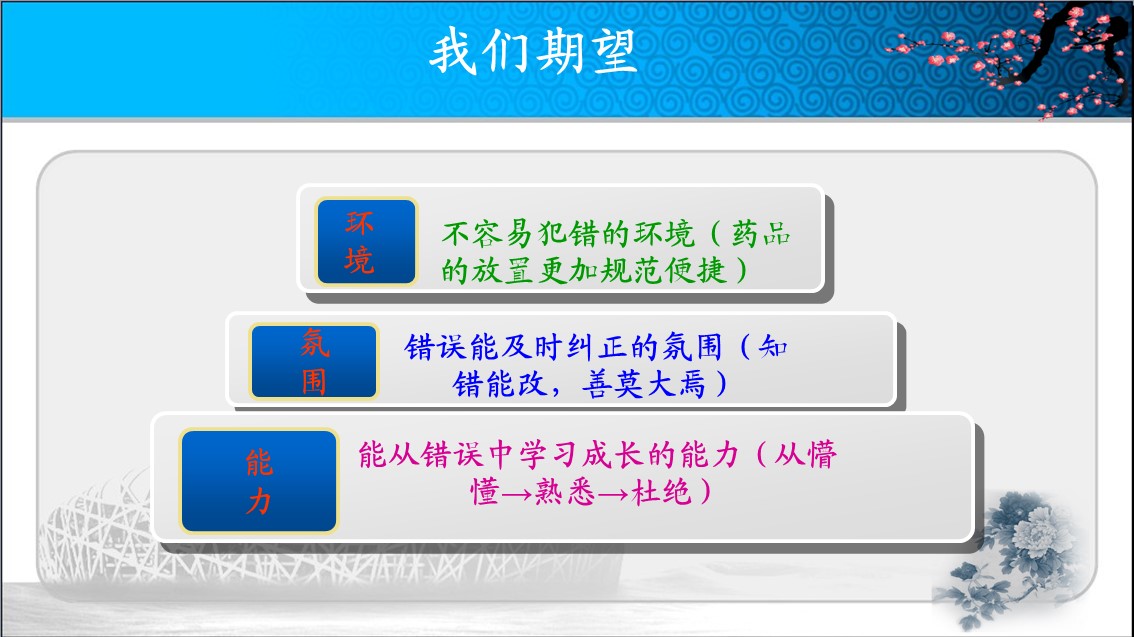 我们期望

环境

不容易犯错的环境（药品的放置更加规范便捷）

氛围

错误能及时纠正的氛围（知错能改，善莫大焉）

能力

能从错误中学习成长的能力（从懵懂→熟悉→杜绝）